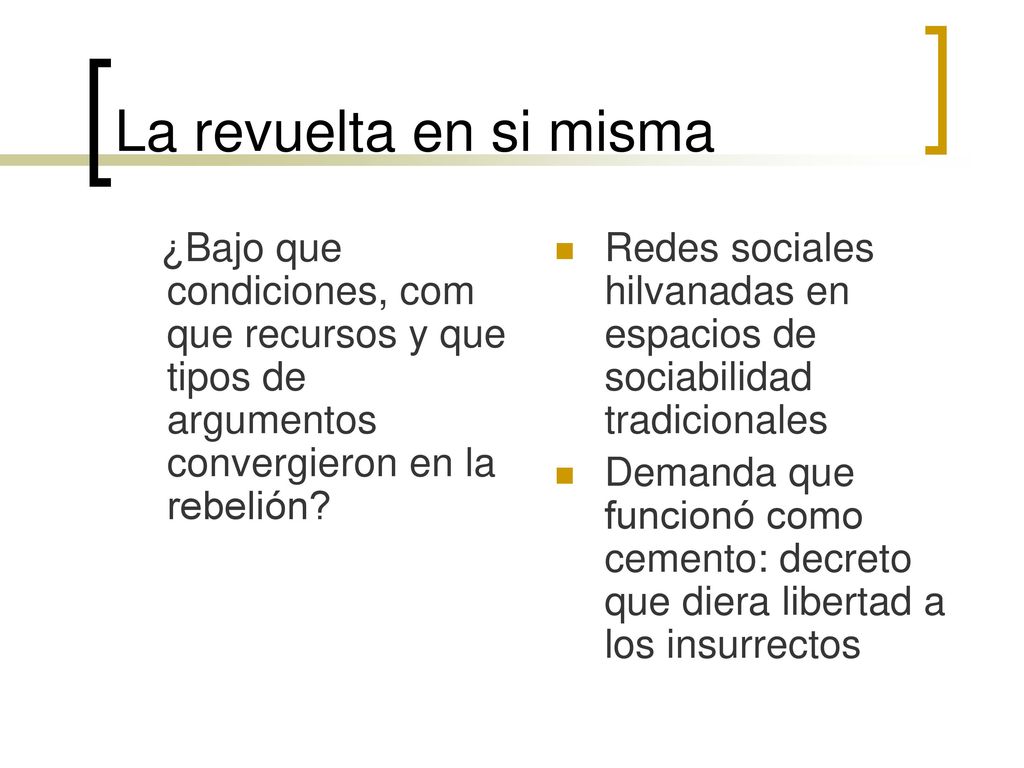 La revuelta en si misma

¿Bajo que condiciones, com que recursos y que tipos de argumentos convergieron en la rebelión?

- Redes sociales hilvanadas en espacios de sociabilidad tradicionales
- Demanda que funcionó como cemento: decreto que diera libertad a los insurrectos